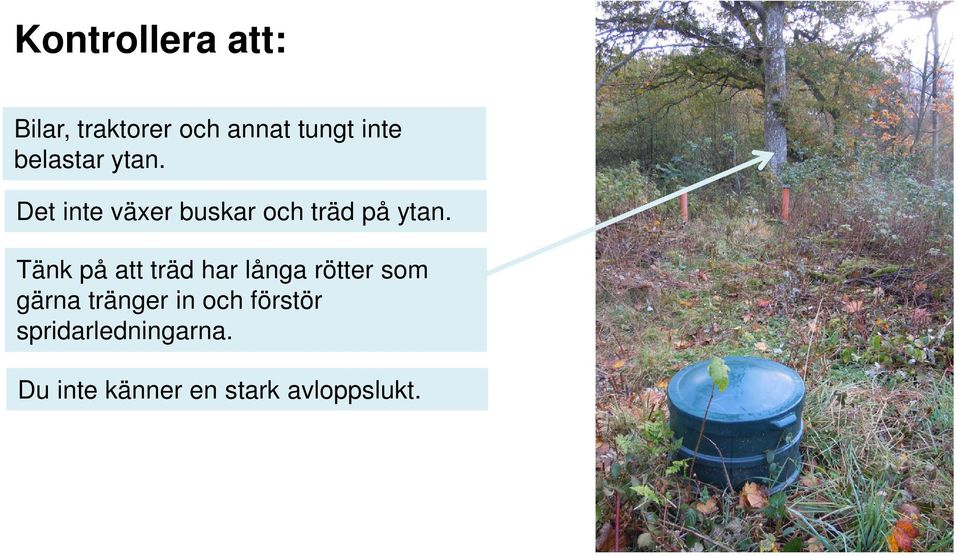 Kontrollera att:

Bilar, traktorer och annat tungt inte belastar ytan.

Det inte växer buskar och träd på ytan.

Tänk på att träd har långa rötter som gärna tränger in och förstör spridarledningarna.

Du inte känner en stark avloppslukt.